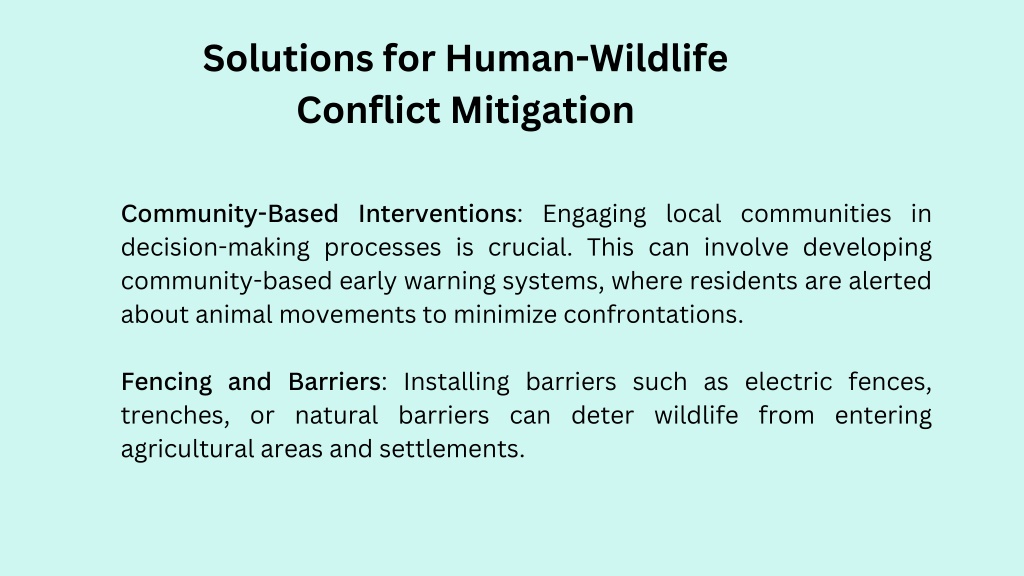 Solutions for Human-Wildlife Conflict Mitigation

Community-Based Interventions: Engaging local communities in decision-making processes is crucial. This can involve developing community-based early warning systems, where residents are alerted about animal movements to minimize confrontations.

Fencing and Barriers: Installing barriers such as electric fences, trenches, or natural barriers can deter wildlife from entering agricultural areas and settlements.